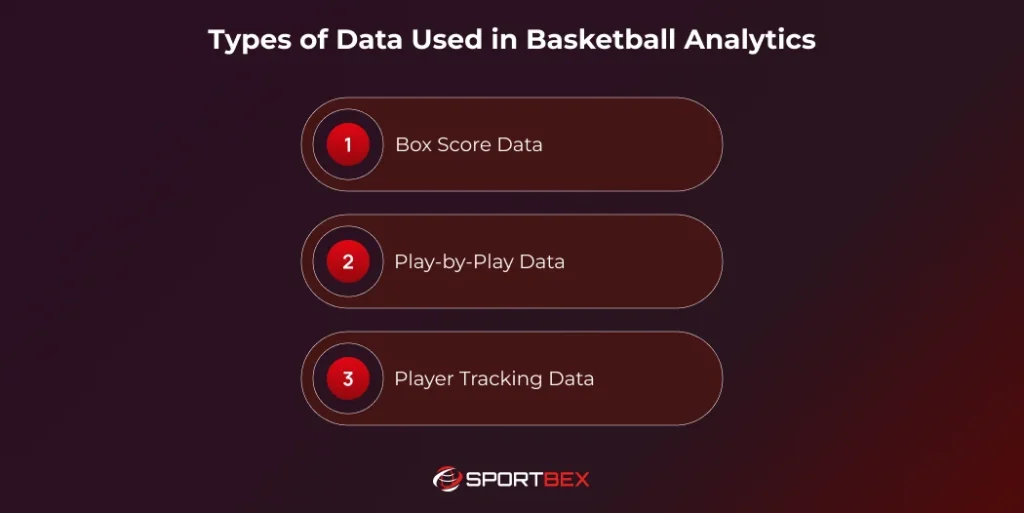 Types of Data Used in Basketball Analytics

1 Box Score Data

2 Play-by-Play Data

3 Player Tracking Data

SPORTBEX